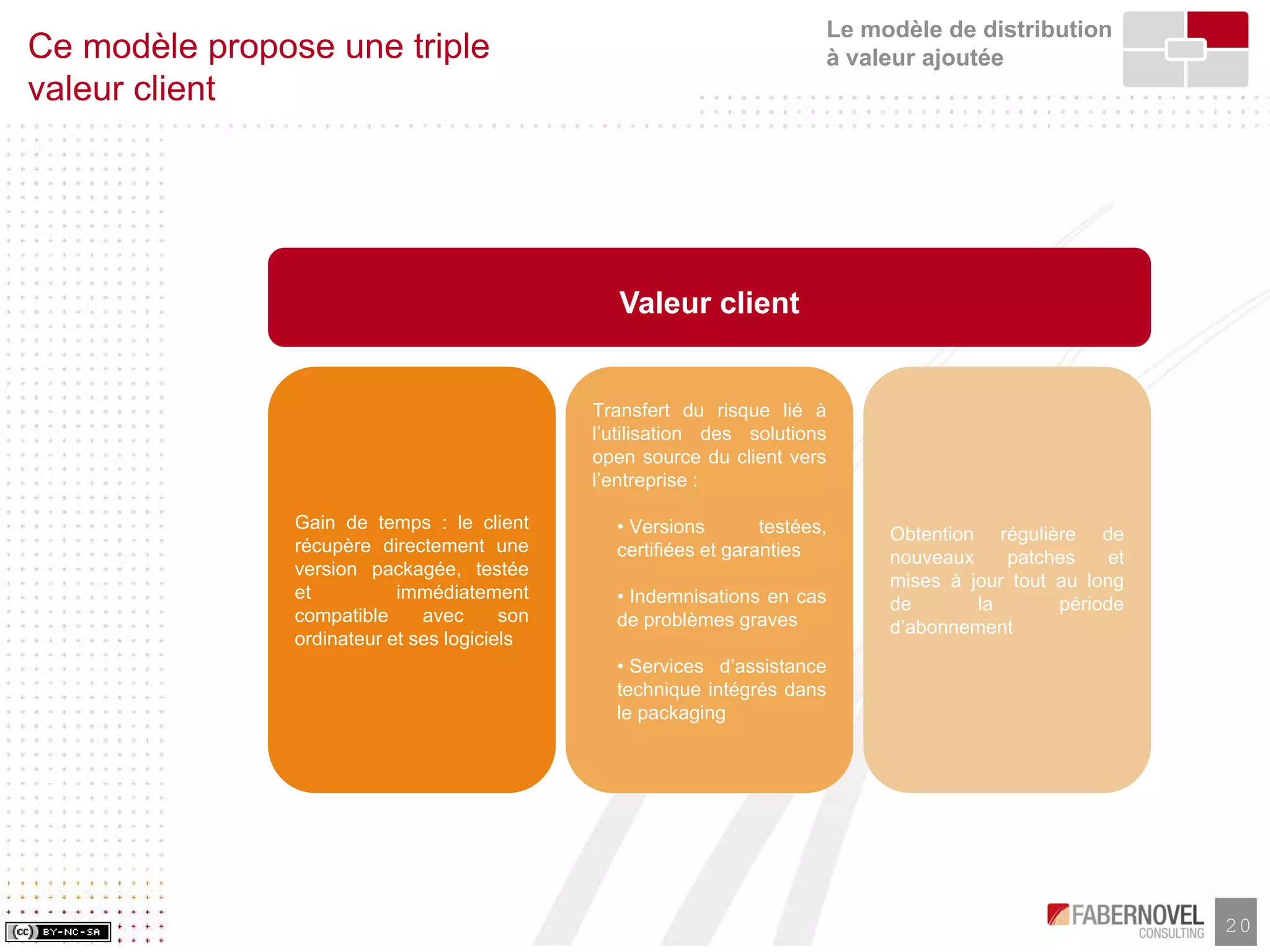 Ce modèle propose une triple valeur client

Le modèle de distribution à valeur ajoutée

Valeur client

Gain de temps : le client récupère directement une version packagée, testée et immédiatement compatible avec son ordinateur et ses logiciels

Transfert du risque lié à l'utilisation des solutions open source du client vers l'entreprise :

• Versions testées, certifiées et garanties

• Indemnisations en cas de problèmes graves

• Services d'assistance technique intégrés dans le packaging

Obtention régulière de nouveaux patches et mises à jour tout au long de la période d'abonnement

cc BY-NC-SA

FABERNOVEL CONSULTING

20